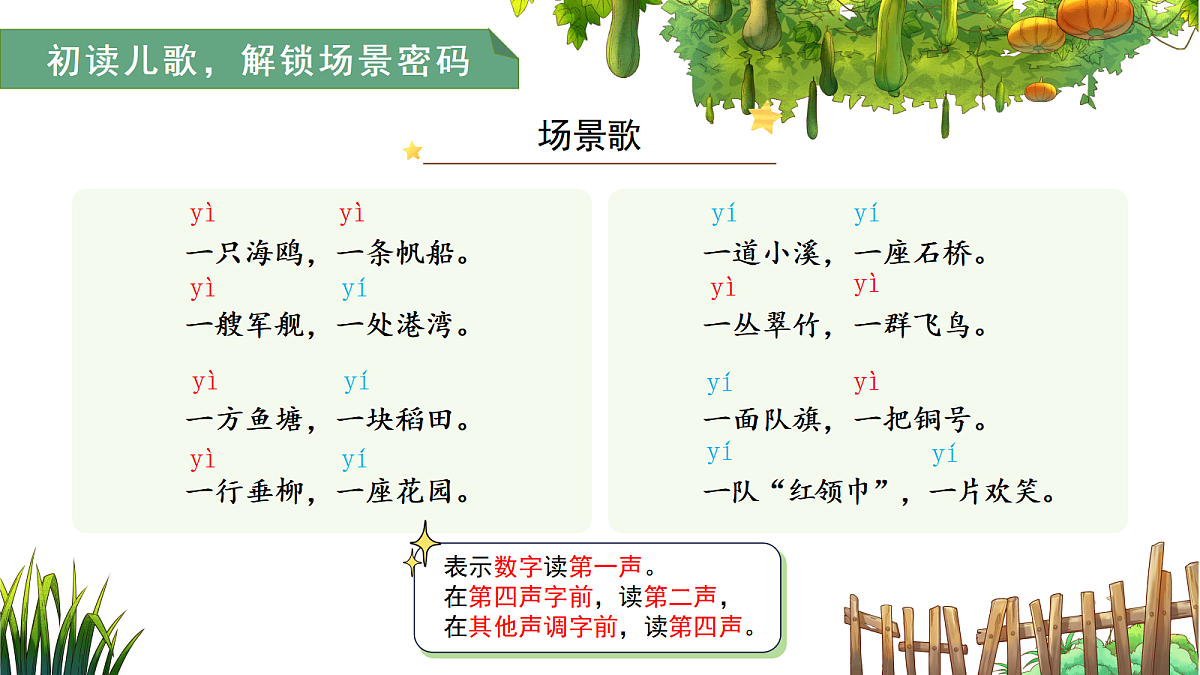 初读儿歌，解锁场景密码

场景歌

yì yì
一只海鸥，一条帆船。
yì yí
一艘军舰，一处港湾。

yì yí
一方鱼塘，一块稻田。
yì yí
一行垂柳，一座花园。

yí yí
一道小溪，一座石桥。
yì yì
一丛翠竹，一群飞鸟。

yí yì
一面队旗，一把铜号。
yí yí
一队“红领巾”，一片欢笑。

表示数字读第一声。
在第四声字前，读第二声，
在其他声调字前，读第四声。